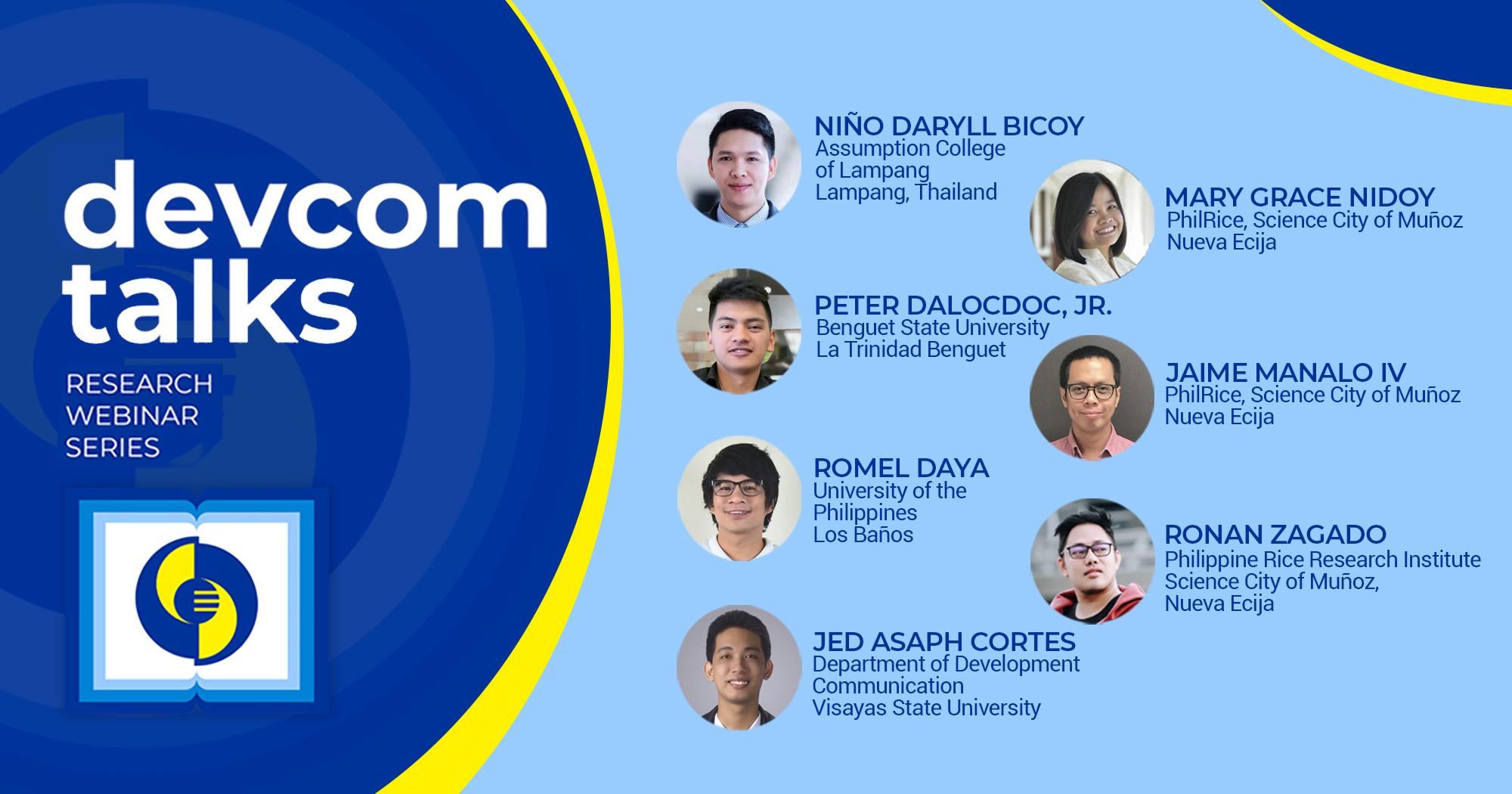 devcom talks

RESEARCH WEBINAR SERIES

NIÑO DARYLL BICOY
Assumption College of Lampang
Lampang, Thailand

MARY GRACE NIDOY
PhilRice, Science City of Muñoz
Nueva Ecija

PETER DALOCDOC, JR.
Benguet State University
La Trinidad Benguet

JAIME MANALO IV
PhilRice, Science City of Muñoz
Nueva Ecija

ROMEL DAYA
University of the Philippines
Los Baños

RONAN ZAGADO
Philippine Rice Research Institute
Science City of Muñoz,
Nueva Ecija

JED ASAPH CORTES
Department of Development Communication
Visayas State University